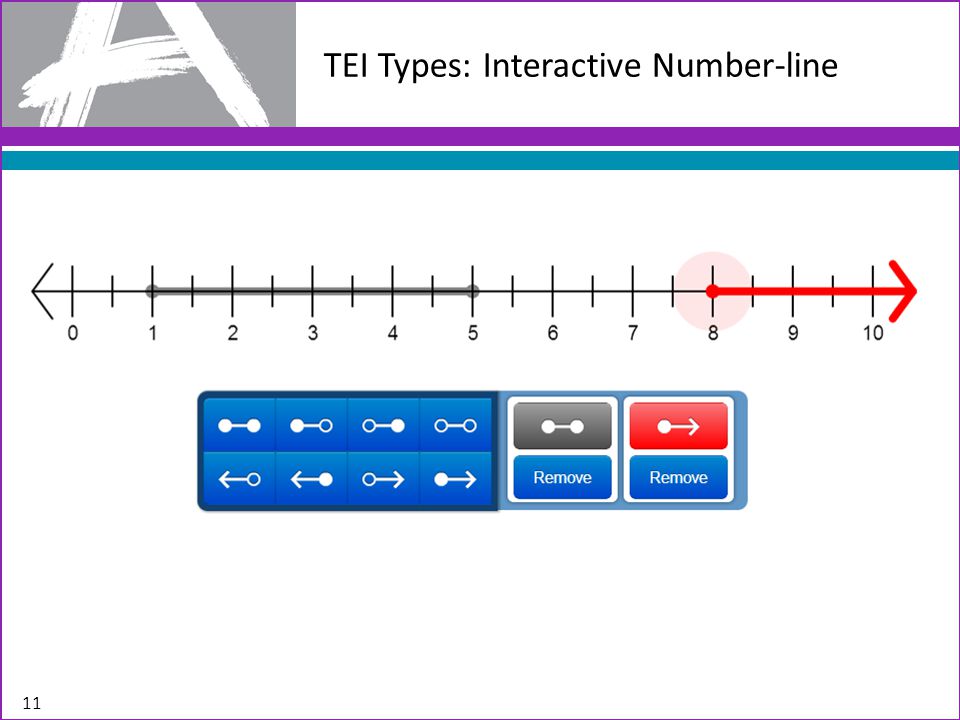 TEI Types: Interactive Number-line

0 1 2 3 4 5 6 7 8 9 10

Remove

Remove

11